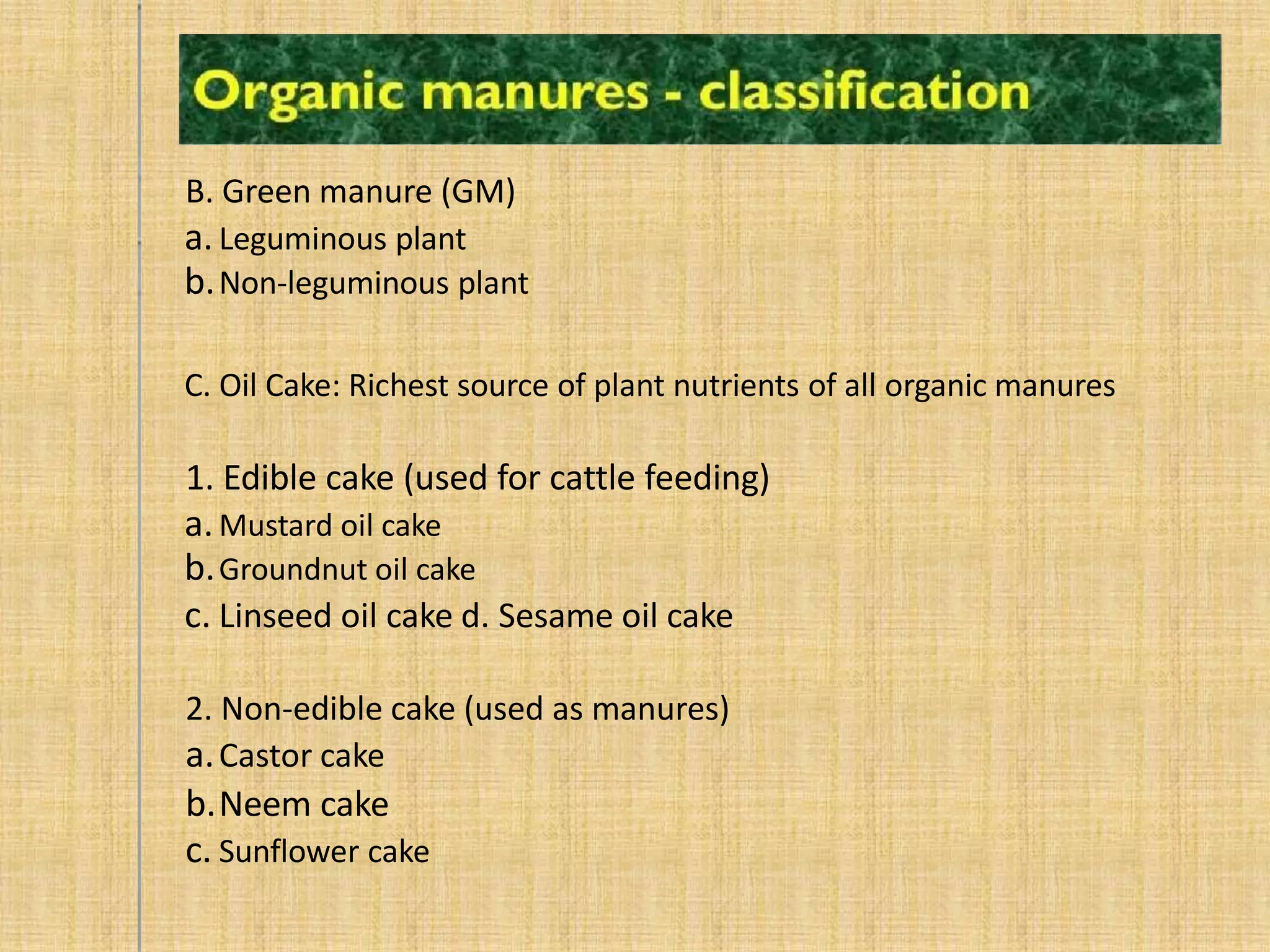 Organic manures - classification

B. Green manure (GM)
a. Leguminous plant
b. Non-leguminous plant

C. Oil Cake: Richest source of plant nutrients of all organic manures

1. Edible cake (used for cattle feeding)
a. Mustard oil cake
b. Groundnut oil cake
c. Linseed oil cake d. Sesame oil cake

2. Non-edible cake (used as manures)
a. Castor cake
b. Neem cake
c. Sunflower cake